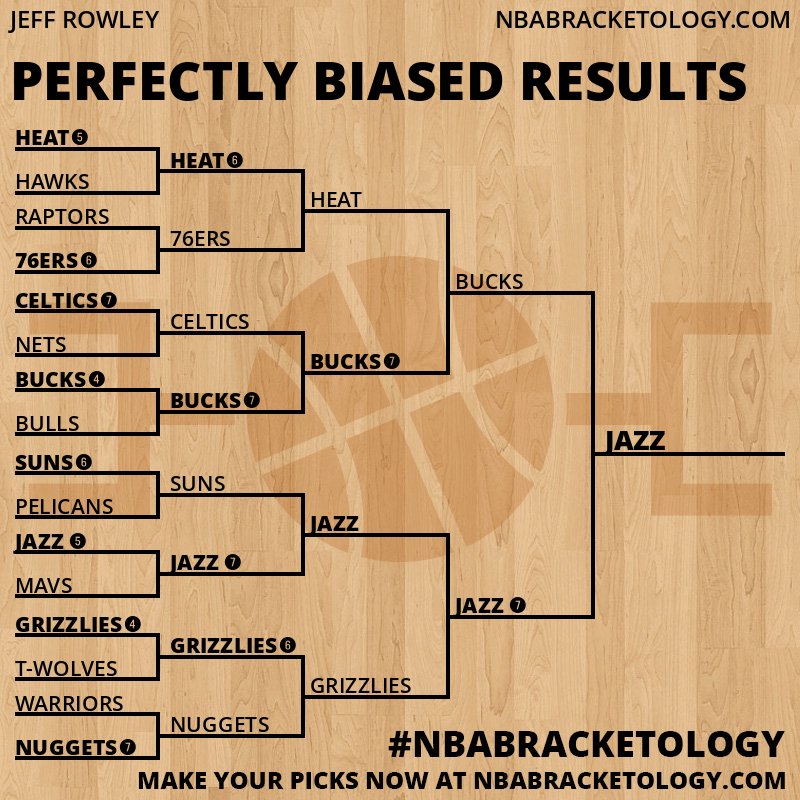 JEFF ROWLEY

NBABRACKETOLOGY.COM

PERFECTLY BIASED RESULTS

HEAT 5
HAWKS
RAPTORS
76ERS 6
CELTICS 7
NETS
BUCKS 4
BULLS
SUNS 6
PELICANS
JAZZ 5
MAVS
GRIZZLIES 4
T-WOLVES
WARRIORS
NUGGETS 7

HEAT 6
76ERS
CELTICS
BUCKS 7
SUNS
JAZZ 7
GRIZZLIES 6
NUGGETS

HEAT
BUCKS 7
JAZZ
GRIZZLIES

BUCKS
JAZZ 7

JAZZ

#NBABRACKETOLOGY

MAKE YOUR PICKS NOW AT NBABRACKETOLOGY.COM